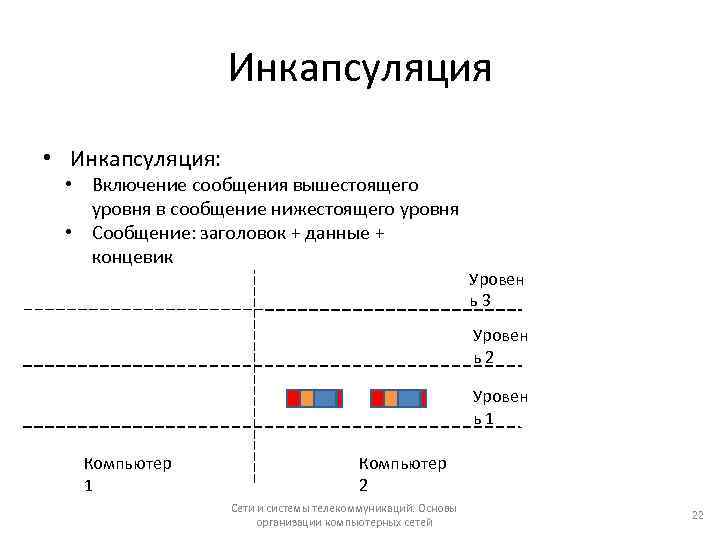 Инкапсуляция

• Инкапсуляция:
• Включение сообщения вышестоящего уровня в сообщение нижестоящего уровня
• Сообщение: заголовок + данные + концевик

Уровень 3

Уровень 2

Уровень 1

Компьютер 1

Компьютер 2

Сети и системы телекоммуникаций: Основы организации компьютерных сетей

22